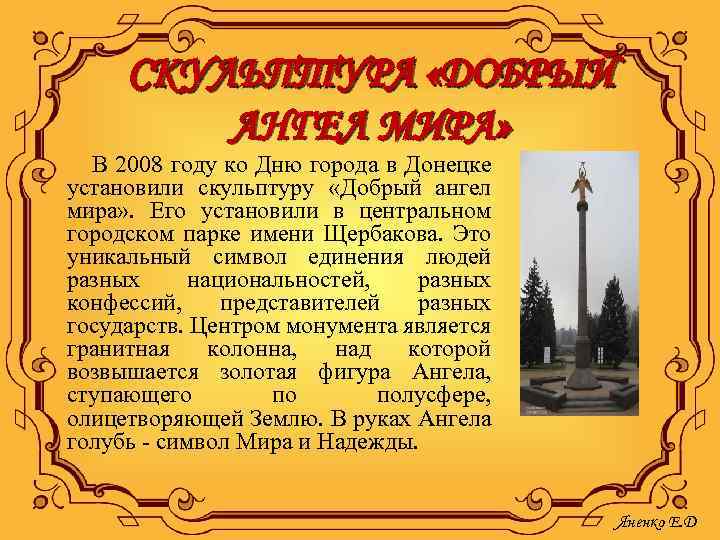 СКУЛЬПТУРА «ДОБРЫЙ АНГЕЛ МИРА»

В 2008 году ко Дню города в Донецке установили скульптуру «Добрый ангел мира». Его установили в центральном городском парке имени Щербакова. Это уникальный символ единения людей разных национальностей, разных конфессий, представителей разных государств. Центром монумента является гранитная колонна, над которой возвышается золотая фигура Ангела, ступающего по полусфере, олицетворяющей Землю. В руках Ангела голубь - символ Мира и Надежды.

Яненко Е.Д